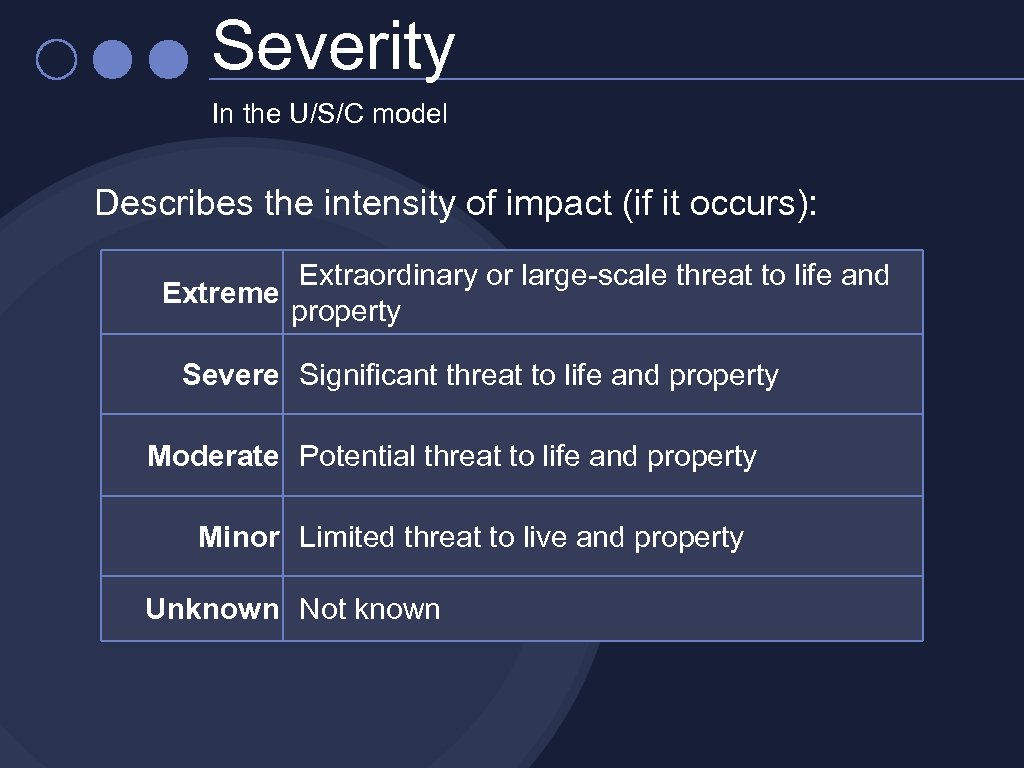 Severity

In the U/S/C model

Describes the intensity of impact (if it occurs):

| | |
|---|---|
| Extreme | Extraordinary or large-scale threat to life and property |
| Severe | Significant threat to life and property |
| Moderate | Potential threat to life and property |
| Minor | Limited threat to live and property |
| Unknown | Not known |